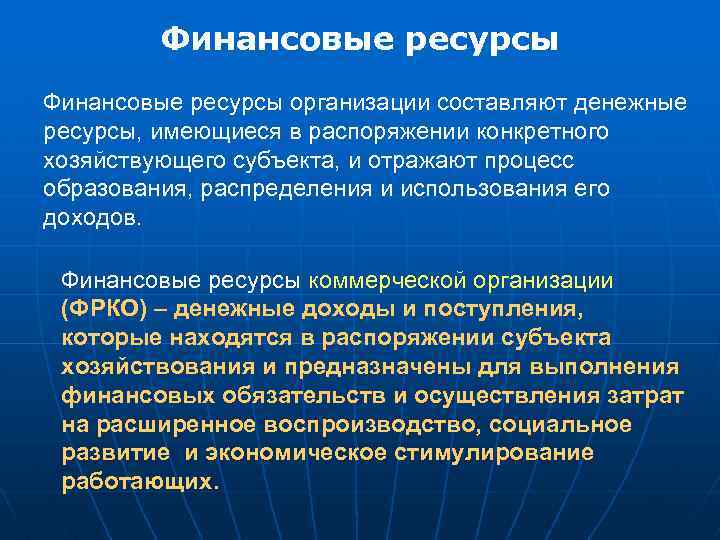 Финансовые ресурсы

Финансовые ресурсы организации составляют денежные ресурсы, имеющиеся в распоряжении конкретного хозяйствующего субъекта, и отражают процесс образования, распределения и использования его доходов.

Финансовые ресурсы коммерческой организации (ФРКО) – денежные доходы и поступления, которые находятся в распоряжении субъекта хозяйствования и предназначены для выполнения финансовых обязательств и осуществления затрат на расширенное воспроизводство, социальное развитие и экономическое стимулирование работающих.